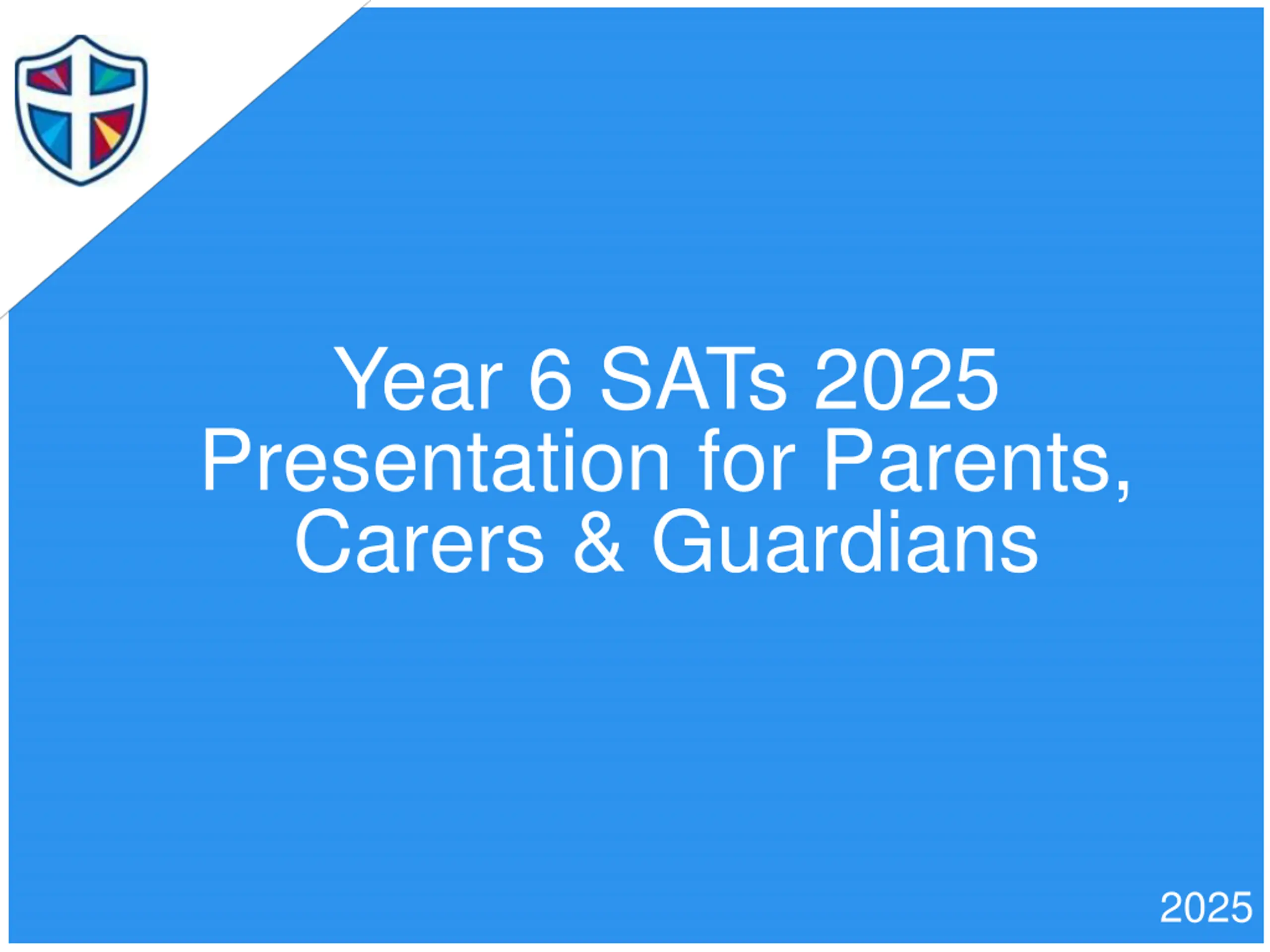 Year 6 SATs 2025
Presentation for Parents, Carers & Guardians

2025